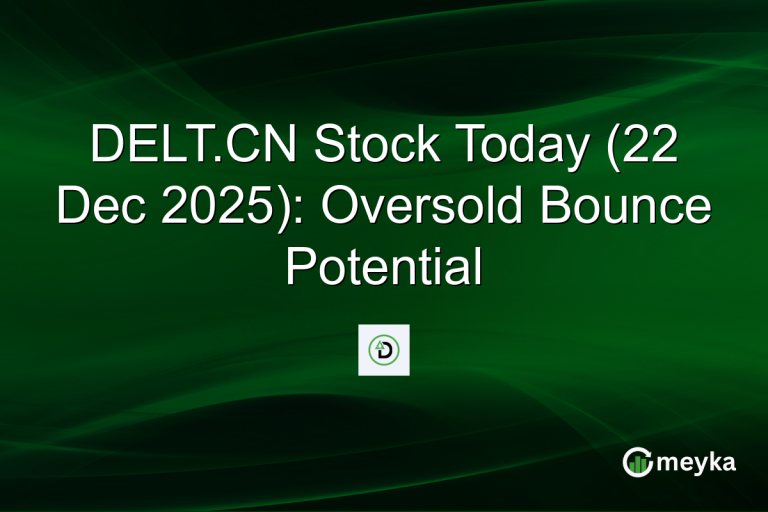 DELT.CN Stock Today (22 Dec 2025): Oversold Bounce Potential

D

meyka